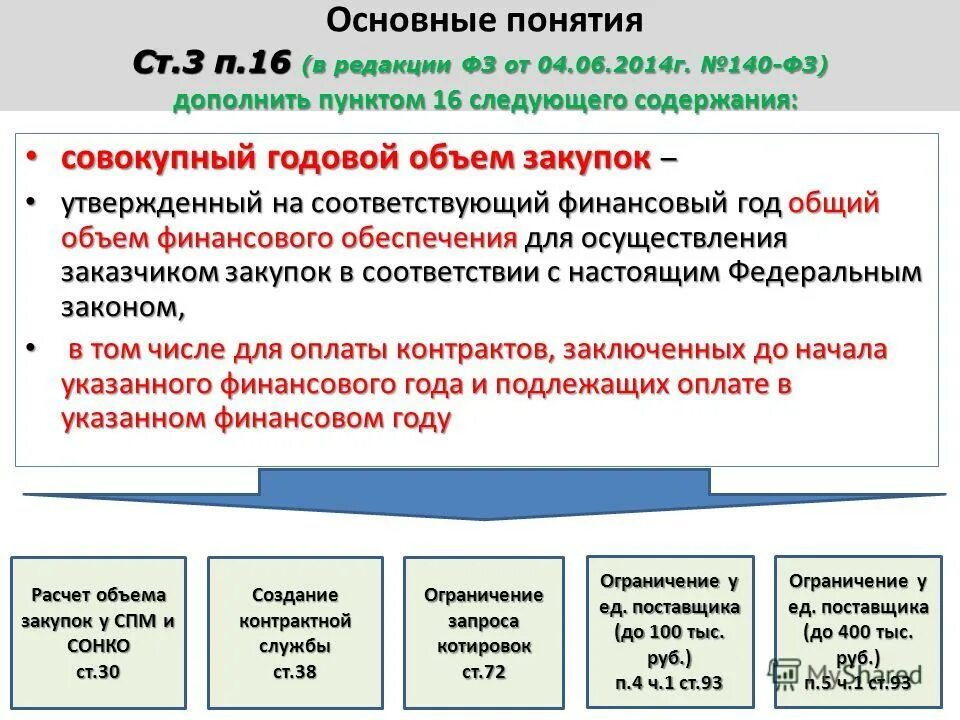 Основные понятия

Ст.3 п.16 (в редакции ФЗ от 04.06.2014г. №140-ФЗ)

дополнить пунктом 16 следующего содержания:

• совокупный годовой объем закупок –

• утвержденный на соответствующий финансовый год общий объем финансового обеспечения для осуществления заказчиком закупок в соответствии с настоящим Федеральным законом,

• в том числе для оплаты контрактов, заключенных до начала указанного финансового года и подлежащих оплате в указанном финансовом году

Расчет объема закупок у СПМ и СОНКО ст.30

Создание контрактной службы ст.38

Ограничение запроса котировок ст.72

Ограничение у ед. поставщика (до 100 тыс. руб.) п.4 ч.1 ст.93

Ограничение у ед. поставщика (до 400 тыс. руб.) п.5 ч.1 ст.93

MyShared